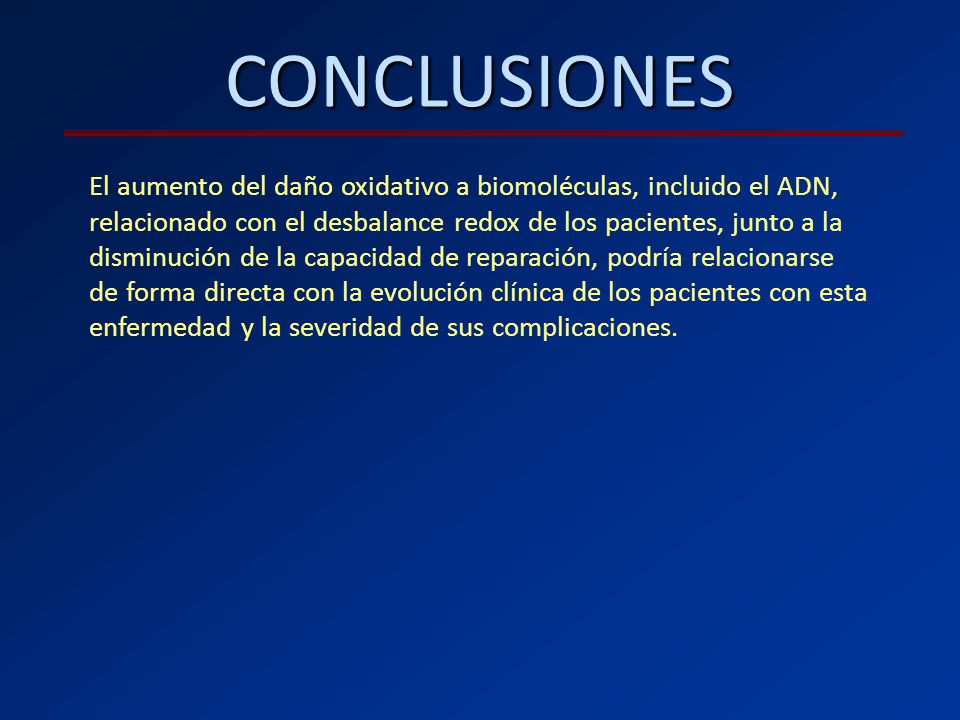 CONCLUSIONES

El aumento del daño oxidativo a biomoléculas, incluido el ADN, relacionado con el desbalance redox de los pacientes, junto a la disminución de la capacidad de reparación, podría relacionarse de forma directa con la evolución clínica de los pacientes con esta enfermedad y la severidad de sus complicaciones.